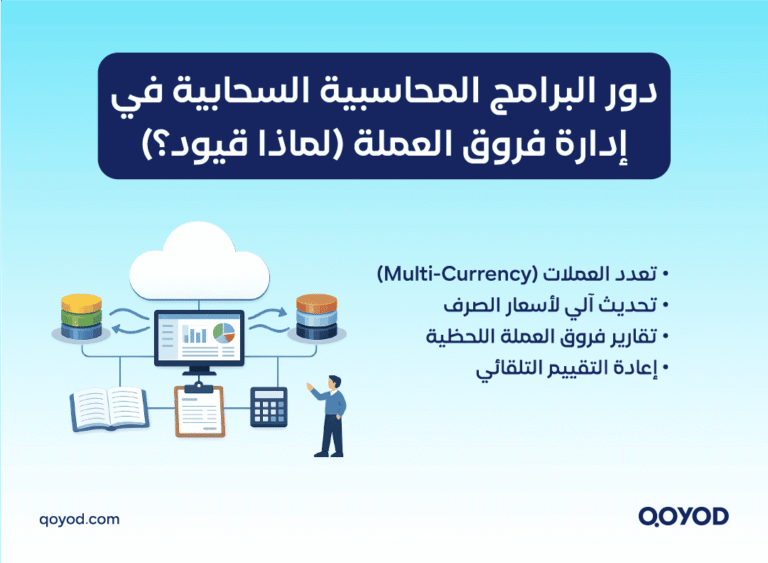 دور البرامج المحاسبية السحابية في إدارة فروق العملة (لماذا قيود؟)

• تعدد العملات (Multi-Currency)
• تحديث آلي لأسعار الصرف
• تقارير فروق العملة اللحظية
• إعادة التقييم التلقائي

qoyod.com

QOYOD